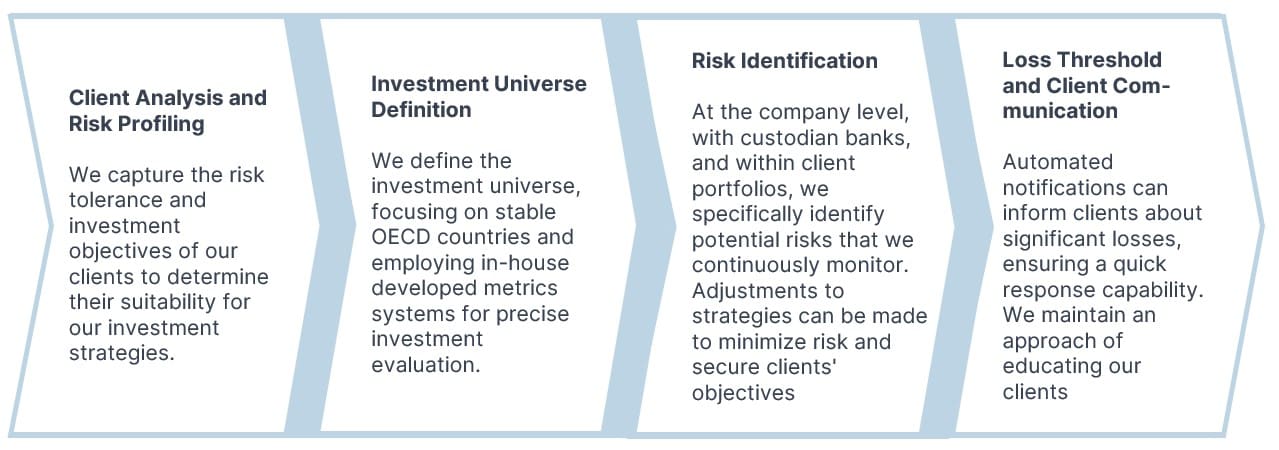 Client Analysis and Risk Profiling

We capture the risk tolerance and investment objectives of our clients to determine their suitability for our investment strategies.

Investment Universe Definition

We define the investment universe, focusing on stable OECD countries and employing in-house developed metrics systems for precise investment evaluation.

Risk Identification

At the company level, with custodian banks, and within client portfolios, we specifically identify potential risks that we continuously monitor. Adjustments to strategies can be made to minimize risk and secure clients' objectives

Loss Threshold and Client Communication

Automated notifications can inform clients about significant losses, ensuring a quick response capability. We maintain an approach of educating our clients